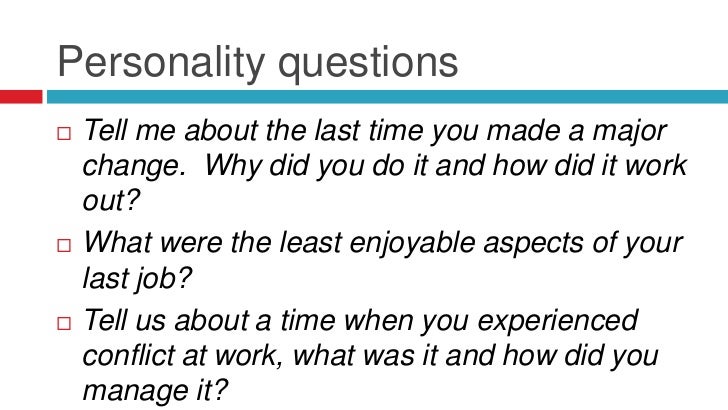 Personality questions

□ Tell me about the last time you made a major change. Why did you do it and how did it work out?

□ What were the least enjoyable aspects of your last job?

□ Tell us about a time when you experienced conflict at work, what was it and how did you manage it?